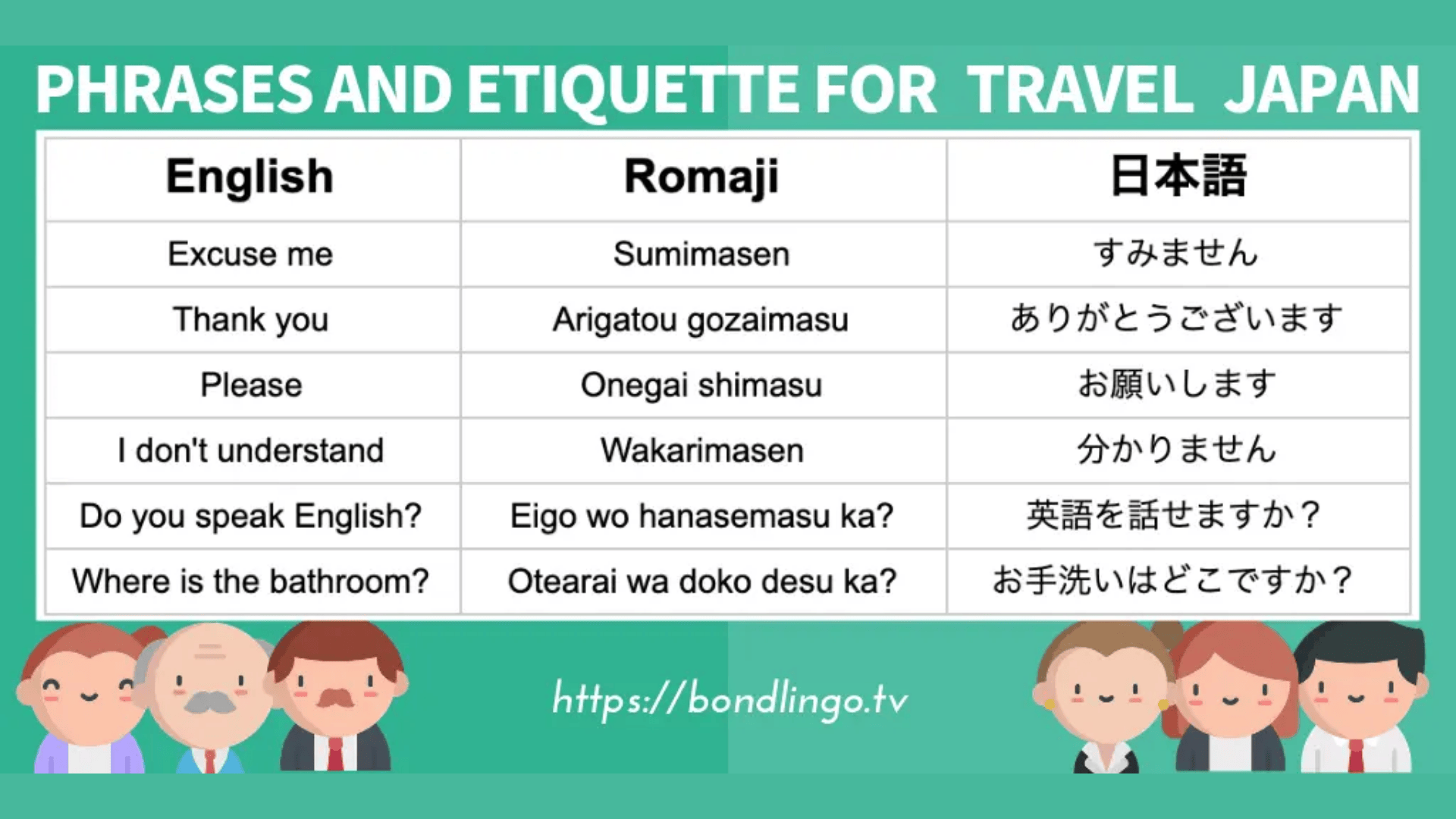 PHRASES AND ETIQUETTE FOR TRAVEL JAPAN

| English | Romaji | 日本語 |
|---|---|---|
| Excuse me | Sumimasen | すみません |
| Thank you | Arigatou gozaimasu | ありがとうございます |
| Please | Onegai shimasu | お願いします |
| I don't understand | Wakarimasen | 分かりません |
| Do you speak English? | Eigo wo hanasemasu ka? | 英語を話せますか？ |
| Where is the bathroom? | Otearai wa doko desu ka? | お手洗いはどこですか？ |

https://bondlingo.tv